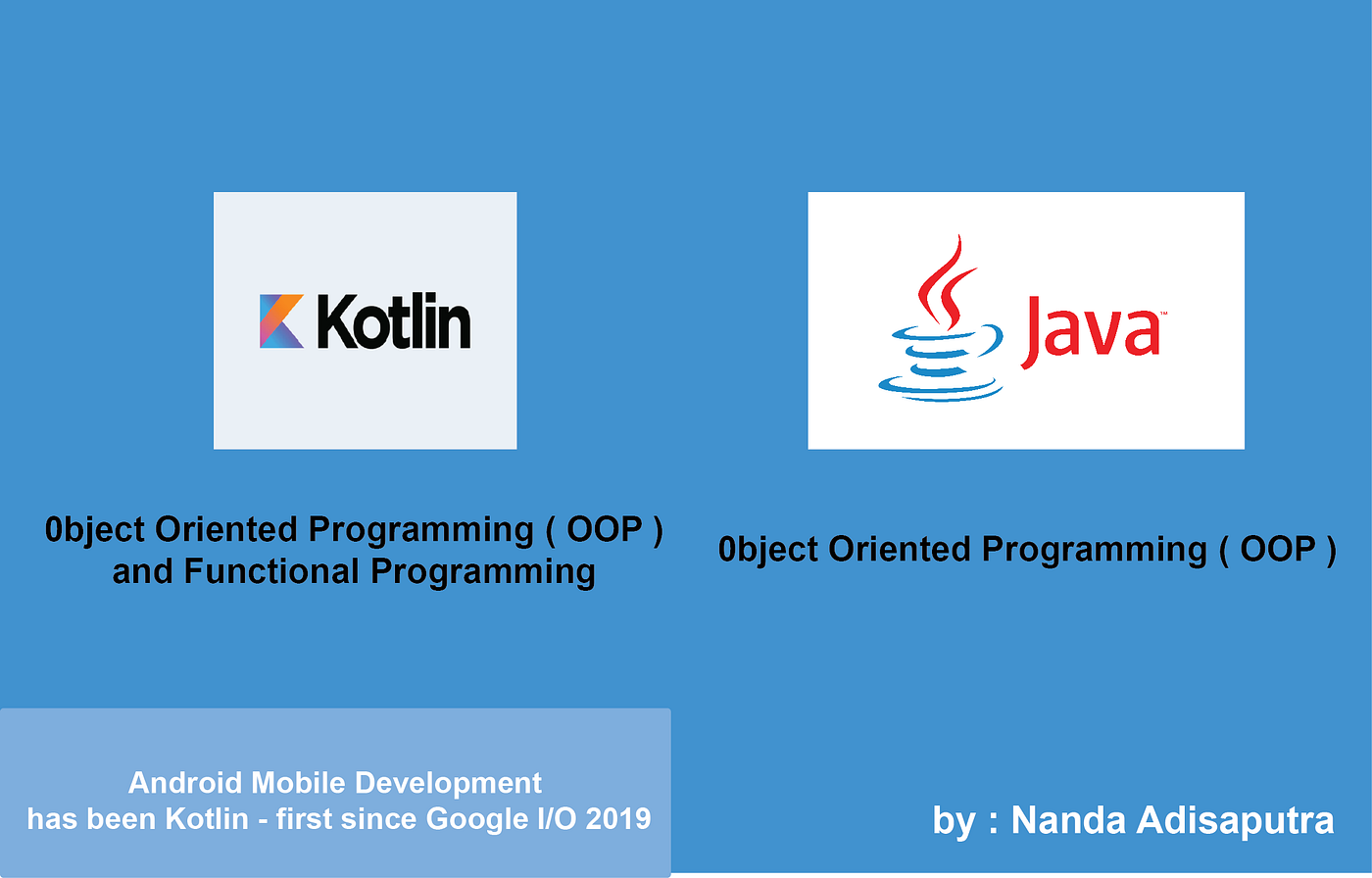 Kotlin

Java™

0bject Oriented Programming ( OOP ) and Functional Programming

0bject Oriented Programming ( OOP )

Android Mobile Development has been Kotlin - first since Google I/O 2019

by : Nanda Adisaputra